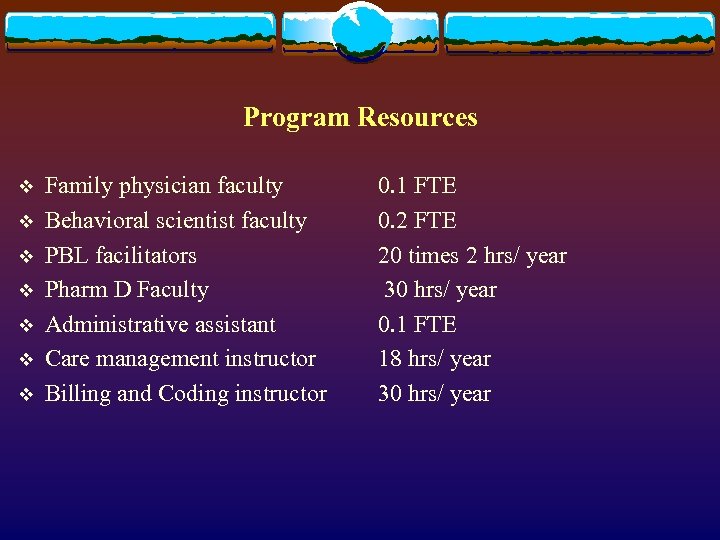 Program Resources

❖ Family physician faculty 0.1 FTE
❖ Behavioral scientist faculty 0.2 FTE
❖ PBL facilitators 20 times 2 hrs/ year
❖ Pharm D Faculty 30 hrs/ year
❖ Administrative assistant 0.1 FTE
❖ Care management instructor 18 hrs/ year
❖ Billing and Coding instructor 30 hrs/ year